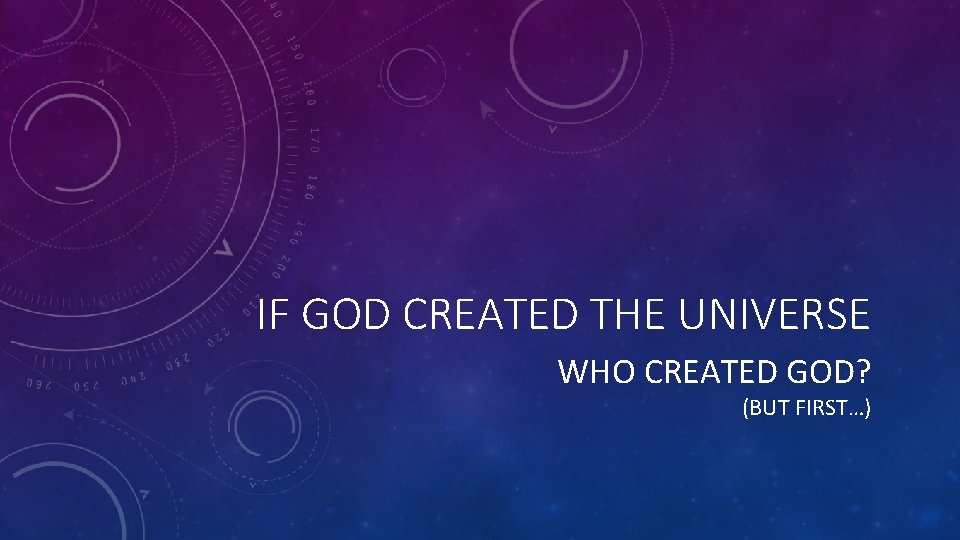 IF GOD CREATED THE UNIVERSE

WHO CREATED GOD?

(BUT FIRST…)